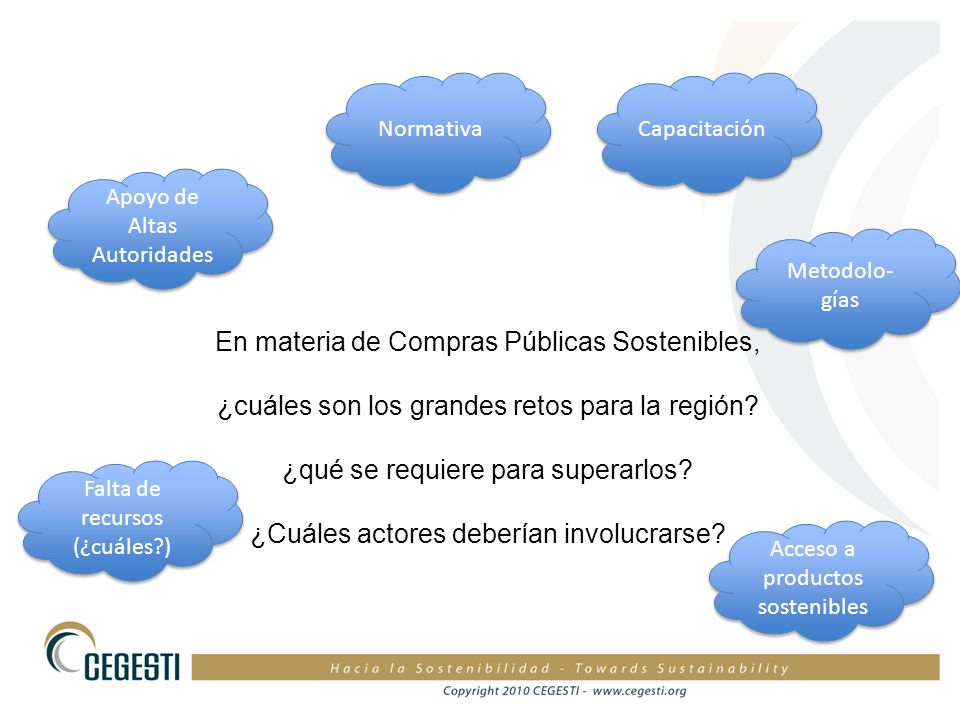 Normativa

Capacitación

Apoyo de Altas Autoridades

Metodologías

En materia de Compras Públicas Sostenibles,

¿cuáles son los grandes retos para la región?

¿qué se requiere para superarlos?

¿Cuáles actores deberían involucrarse?

Falta de recursos (¿cuáles?)

Acceso a productos sostenibles

CEGESTI

Hacia la Sostenibilidad - Towards Sustainability

Copyright 2010 CEGESTI - www.cegesti.org